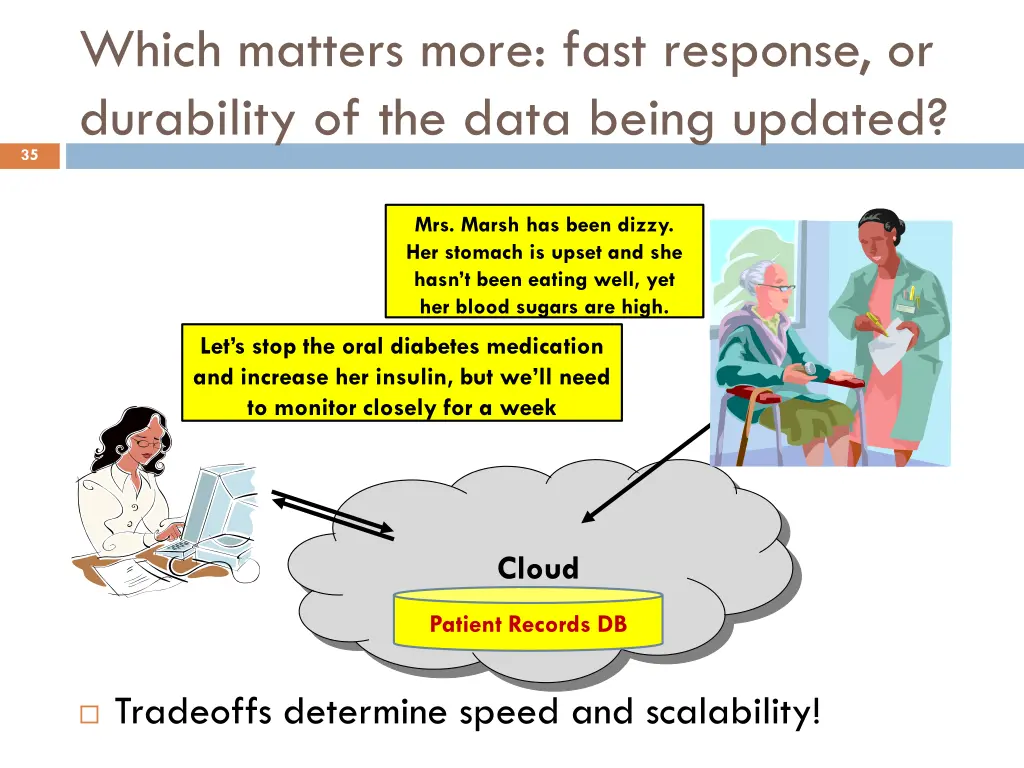 Which matters more: fast response, or durability of the data being updated?

35

Mrs. Marsh has been dizzy. Her stomach is upset and she hasn't been eating well, yet her blood sugars are high.

Let's stop the oral diabetes medication and increase her insulin, but we'll need to monitor closely for a week

Cloud

Patient Records DB

Tradeoffs determine speed and scalability!